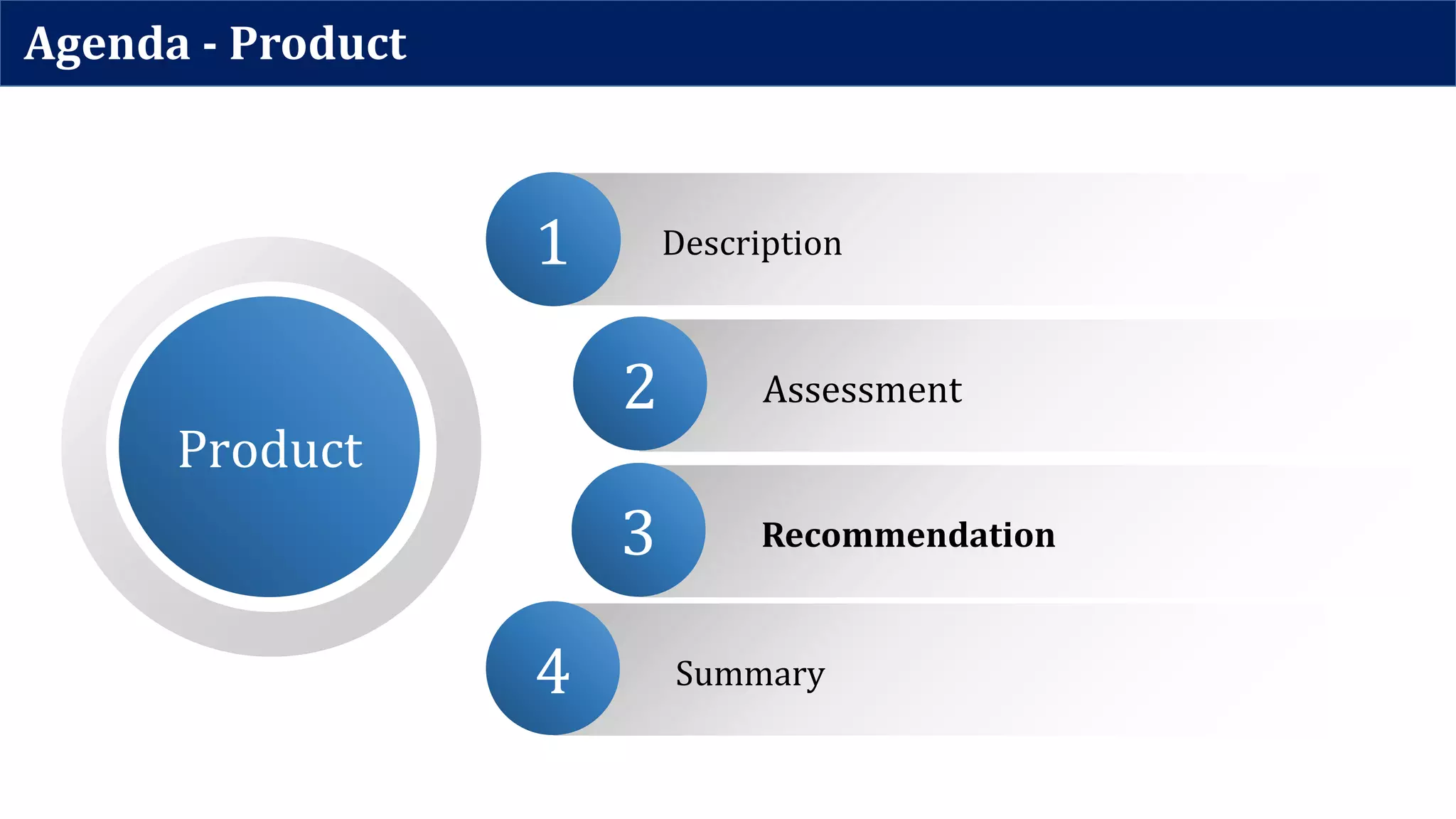 Agenda - Product

Product

1 Description

2 Assessment

3 Recommendation

4 Summary